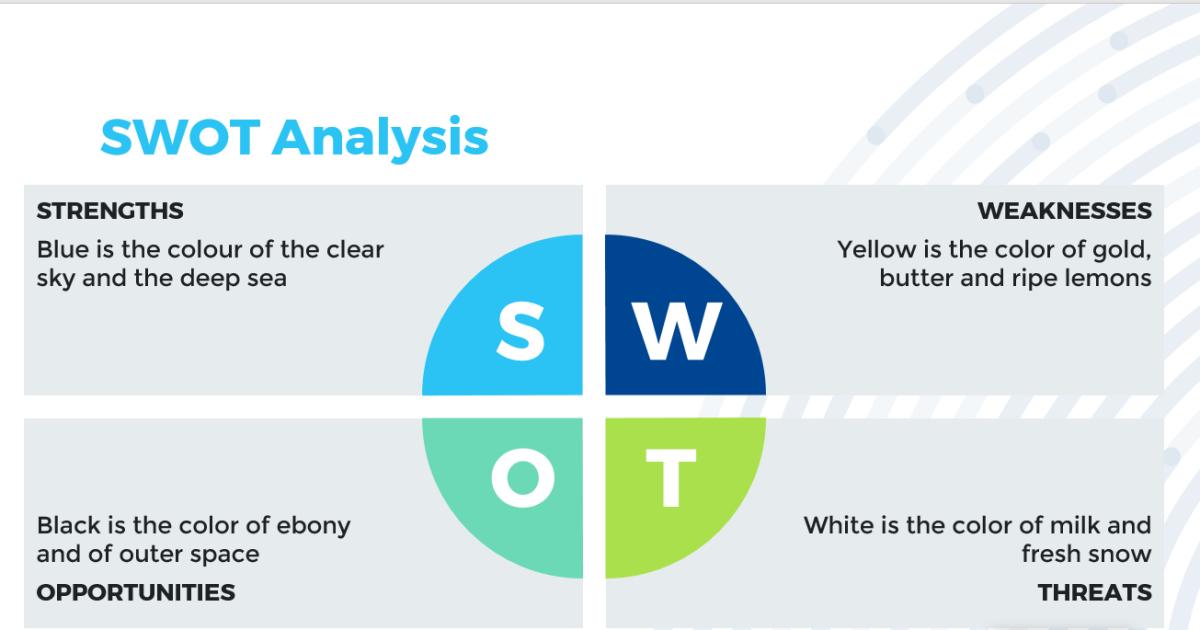 SWOT Analysis

STRENGTHS
Blue is the colour of the clear sky and the deep sea

WEAKNESSES
Yellow is the color of gold, butter and ripe lemons

S

W

O

T

Black is the color of ebony and of outer space
OPPORTUNITIES

White is the color of milk and fresh snow
THREATS